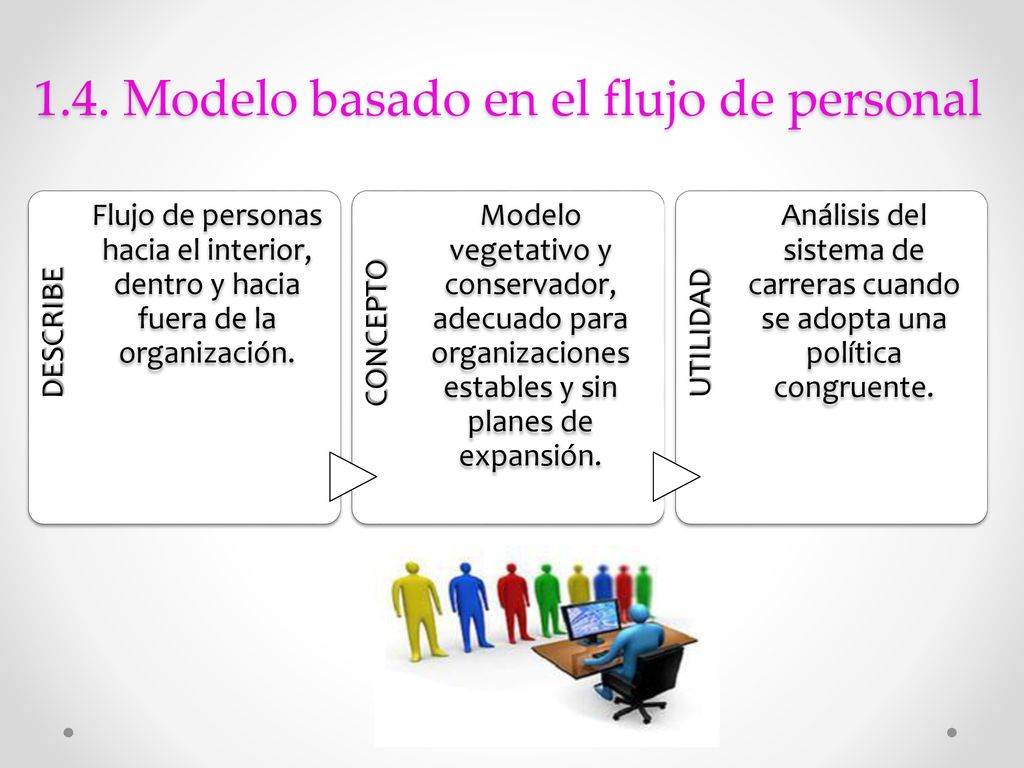 1.4. Modelo basado en el flujo de personal

DESCRIBE

Flujo de personas hacia el interior, dentro y hacia fuera de la organización.

CONCEPTO

Modelo vegetativo y conservador, adecuado para organizaciones estables y sin planes de expansión.

UTILIDAD

Análisis del sistema de carreras cuando se adopta una política congruente.